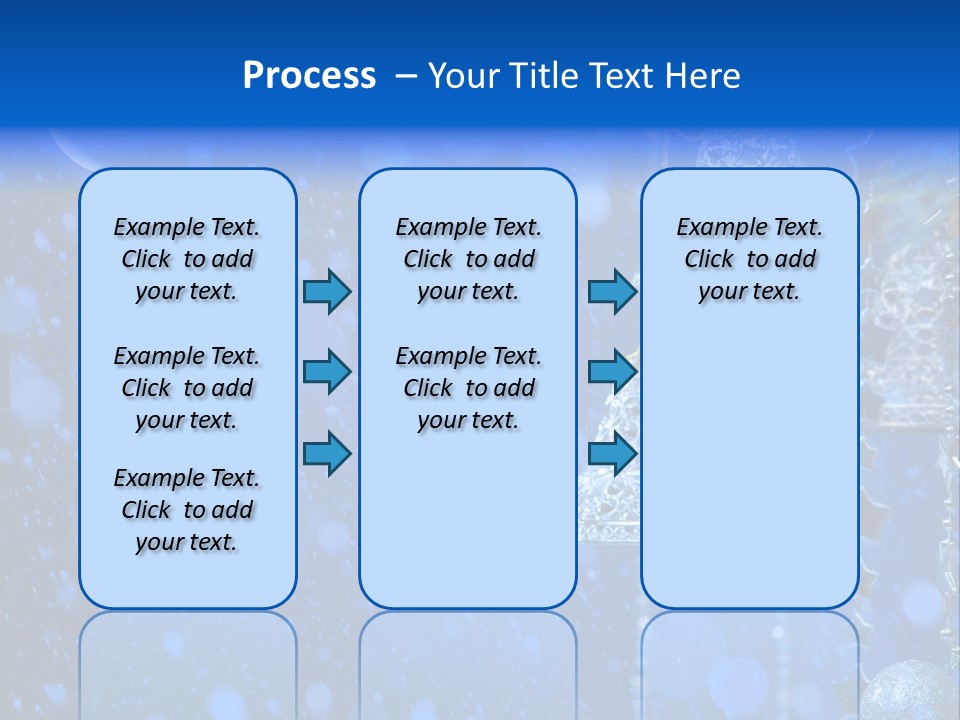 Process – Your Title Text Here

Example Text. Click to add your text.

Example Text. Click to add your text.

Example Text. Click to add your text.

Example Text. Click to add your text.

Example Text. Click to add your text.

Example Text. Click to add your text.